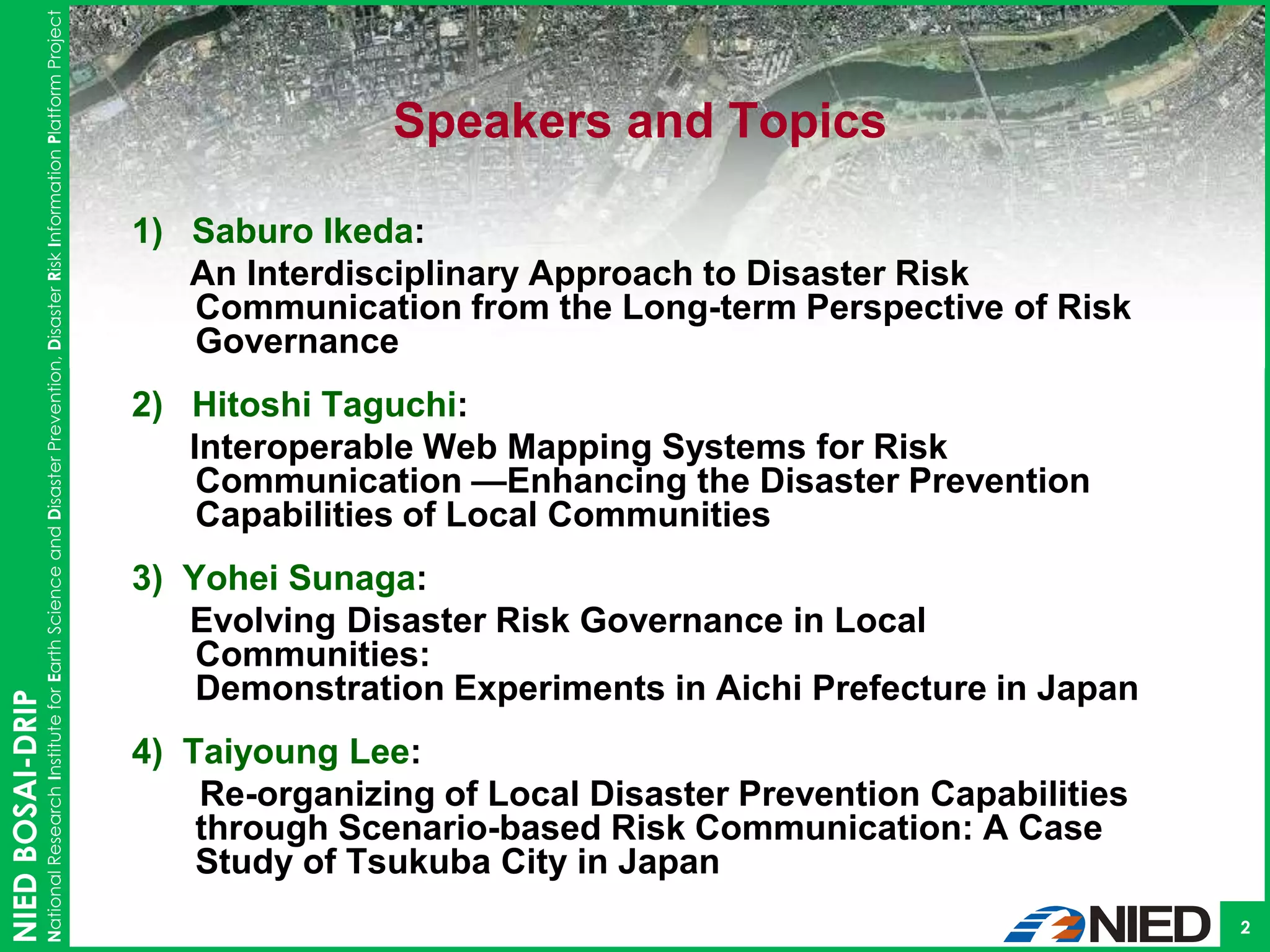 NIED BOSAI-DRIP
National Research Institute for Earth Science and Disaster Prevention, Disaster Risk Information Platform Project

Speakers and Topics

1) Saburo Ikeda:
An Interdisciplinary Approach to Disaster Risk Communication from the Long-term Perspective of Risk Governance

2) Hitoshi Taguchi:
Interoperable Web Mapping Systems for Risk Communication —Enhancing the Disaster Prevention Capabilities of Local Communities

3) Yohei Sunaga:
Evolving Disaster Risk Governance in Local Communities:
Demonstration Experiments in Aichi Prefecture in Japan

4) Taiyoung Lee:
Re-organizing of Local Disaster Prevention Capabilities through Scenario-based Risk Communication: A Case Study of Tsukuba City in Japan

NIED

2